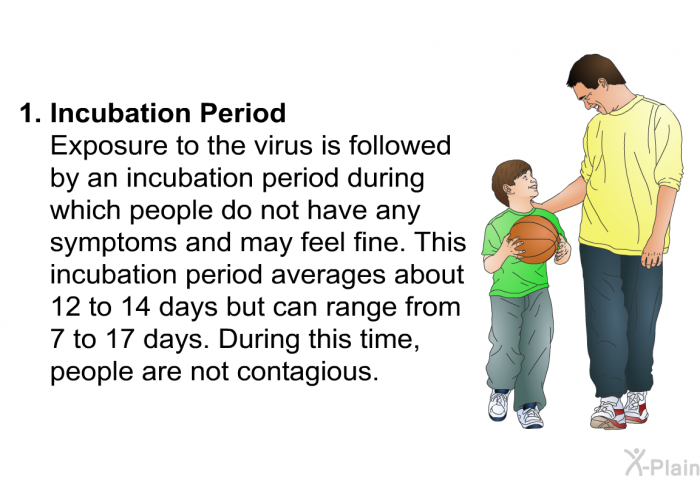 1. Incubation Period
Exposure to the virus is followed by an incubation period during which people do not have any symptoms and may feel fine. This incubation period averages about 12 to 14 days but can range from 7 to 17 days. During this time, people are not contagious.

X-Plain